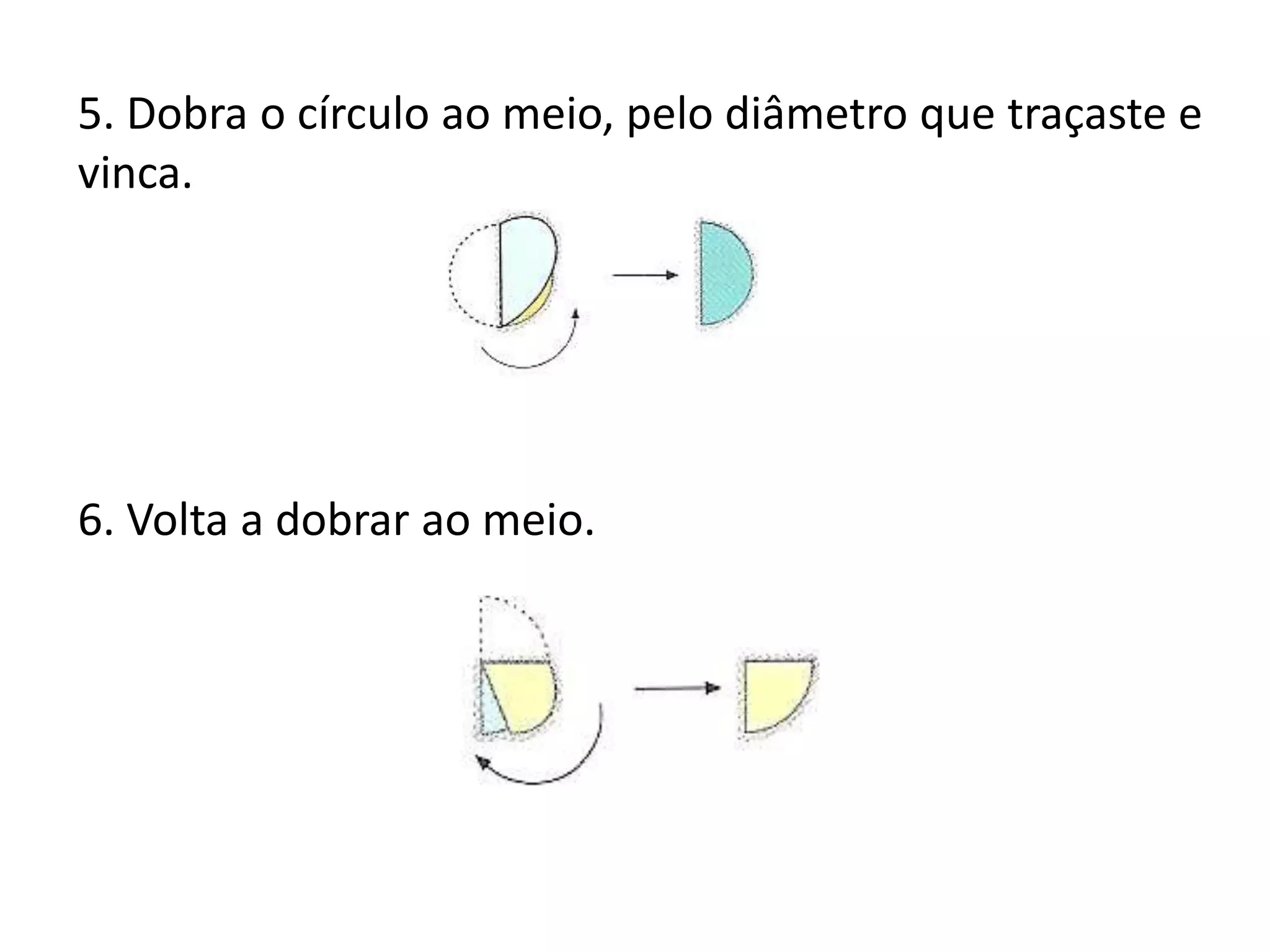 5. Dobra o círculo ao meio, pelo diâmetro que traçaste e vinca.

6. Volta a dobrar ao meio.